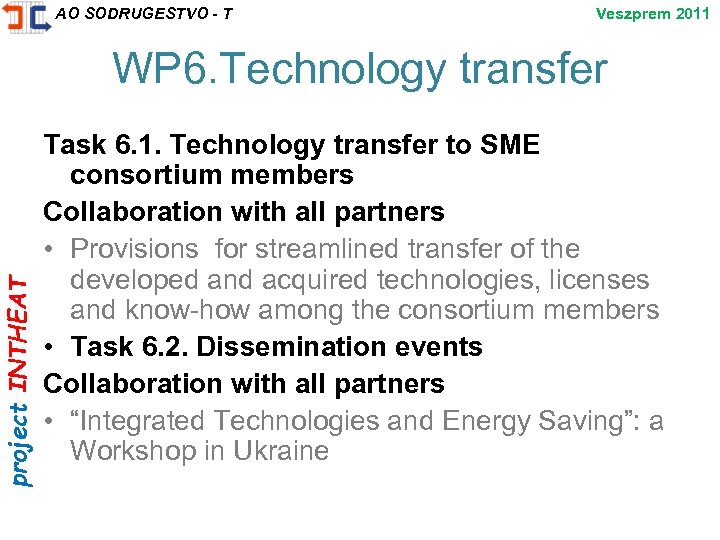 AO SODRUGESTVO - T

Veszprem 2011

WP6.Technology transfer

Task 6.1. Technology transfer to SME consortium members

Collaboration with all partners

• Provisions for streamlined transfer of the developed and acquired technologies, licenses and know-how among the consortium members

• Task 6.2. Dissemination events

Collaboration with all partners

• “Integrated Technologies and Energy Saving”: a Workshop in Ukraine

project INTHEAT